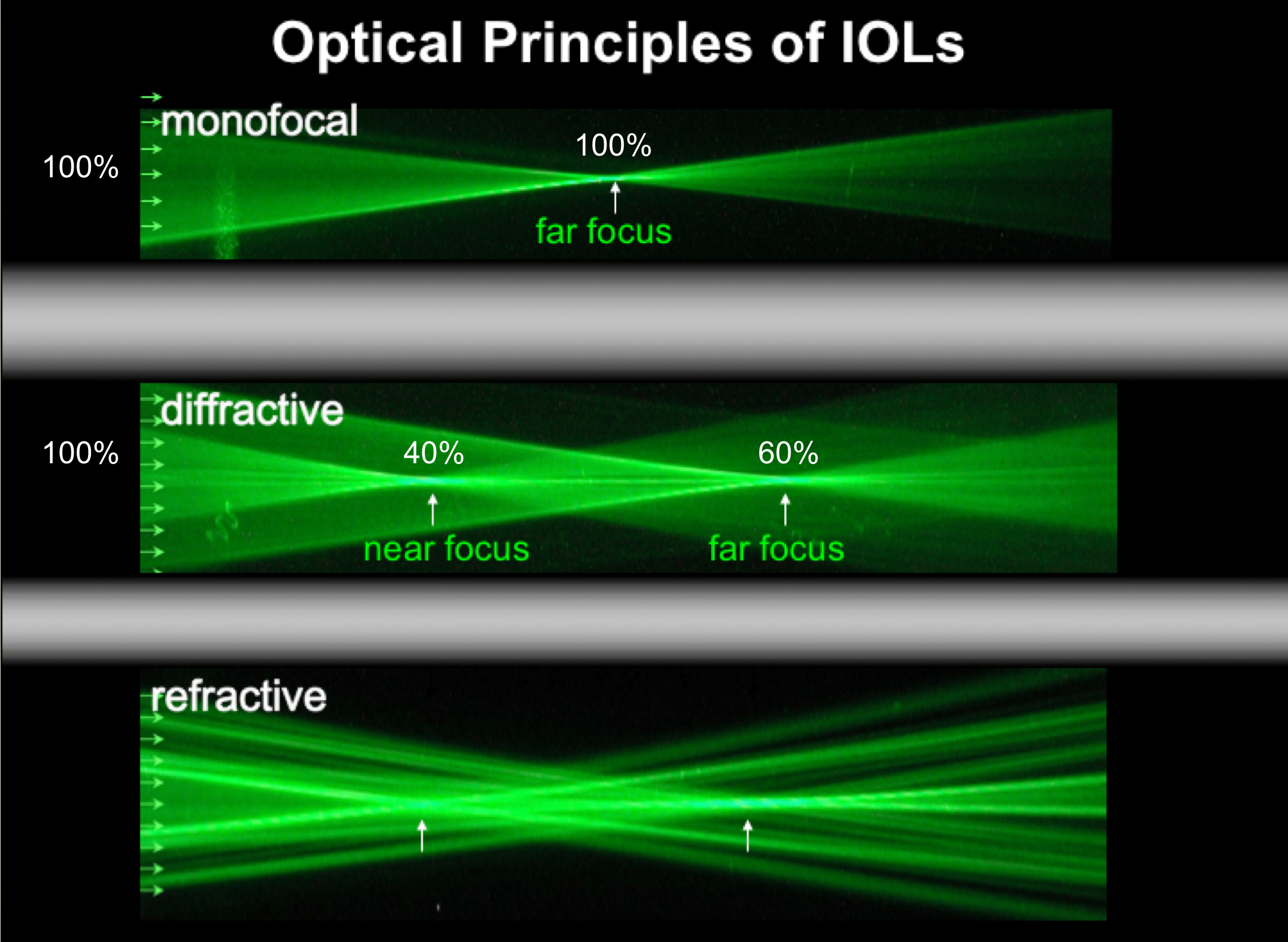 Optical Principles of IOLs

monofocal

100%

100%

far focus

diffractive

100%

40%

60%

near focus

far focus

refractive